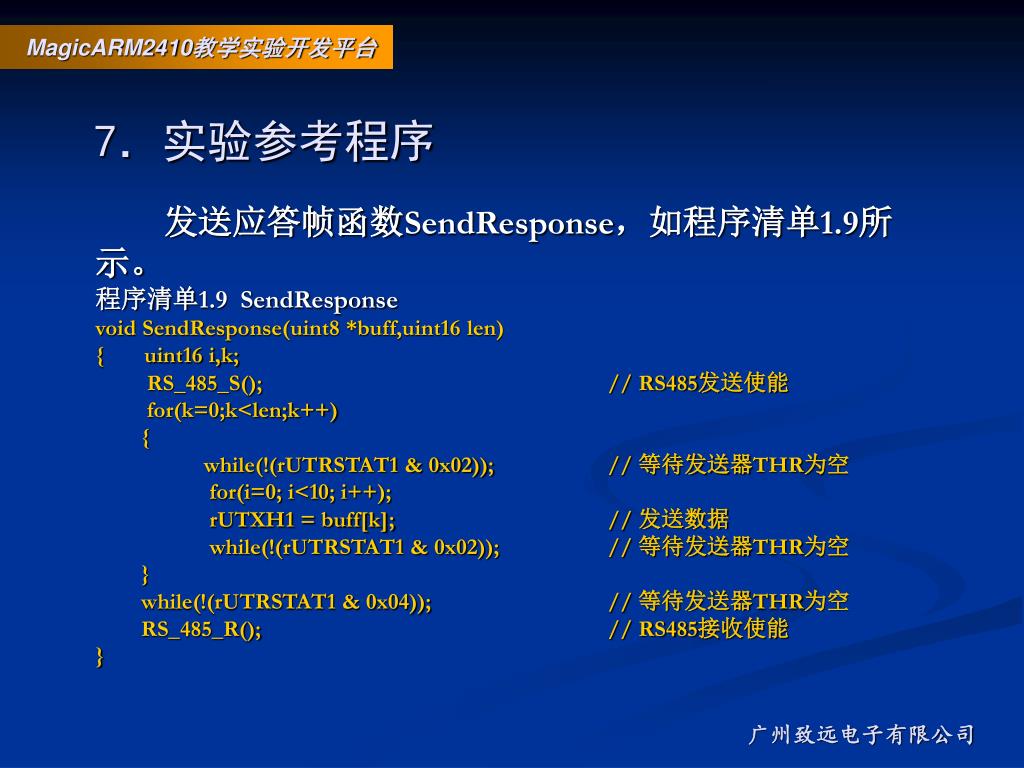 MagicARM2410教学实验开发平台

7. 实验参考程序

发送应答帧函数SendResponse，如程序清单1.9所示。

程序清单1.9 SendResponse
void SendResponse(uint8 *buff,uint16 len)
{ uint16 i,k;
RS_485_S(); // RS485发送使能
for(k=0;k<len;k++)
{
while(!(rUTRSTAT1 & 0x02)); // 等待发送器THR为空
for(i=0; i<10; i++);
rUTXH1 = buff[k]; // 发送数据
while(!(rUTRSTAT1 & 0x02)); // 等待发送器THR为空
}
while(!(rUTRSTAT1 & 0x04)); // 等待发送器THR为空
RS_485_R(); // RS485接收使能
}

广州致远电子有限公司